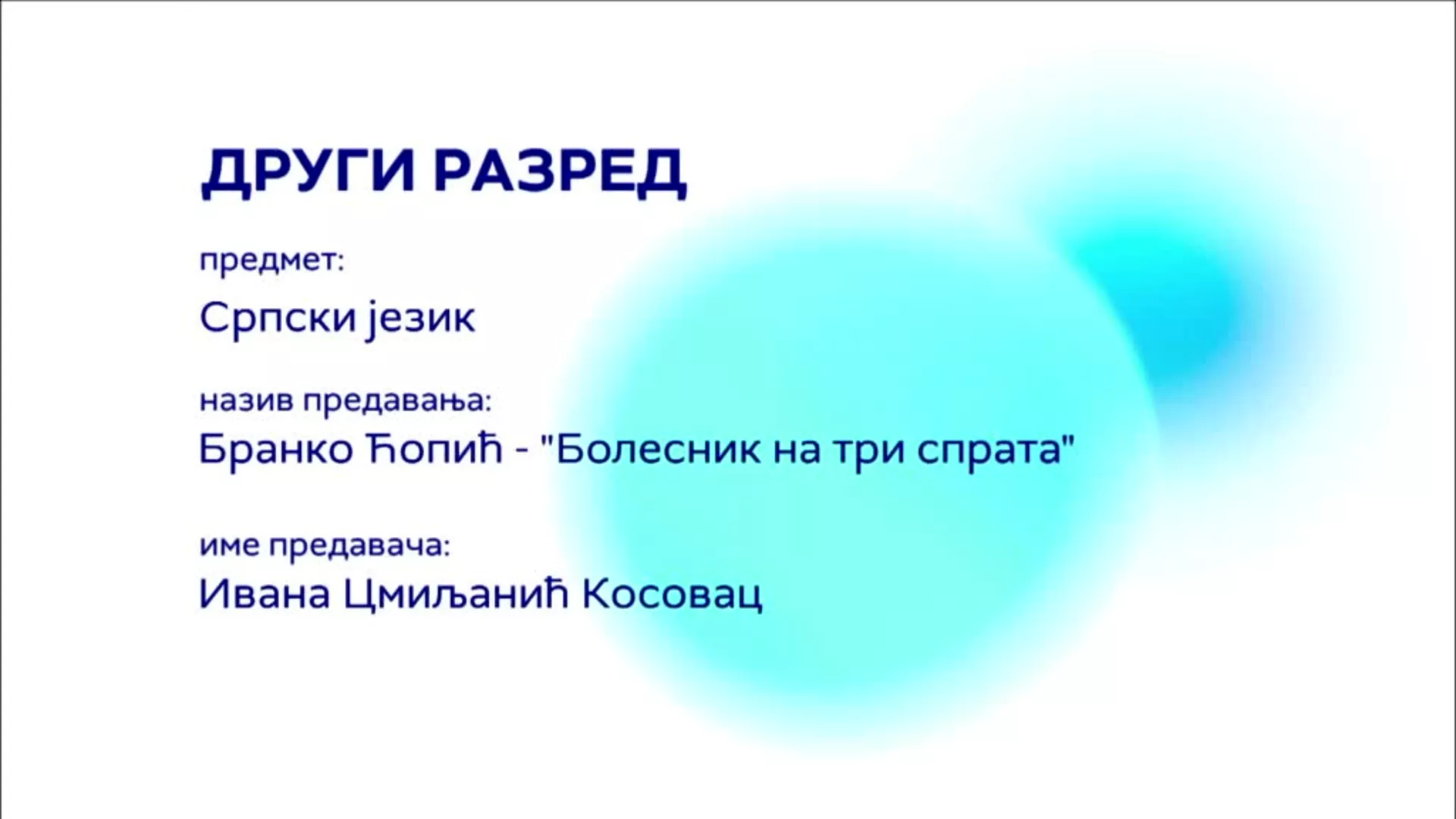 ДРУГИ РАЗРЕД

предмет:

Српски језик

назив предавања:

Бранко Ћопић - "Болесник на три спрата"

име предавача:

Ивана Цмиљанић Косовац